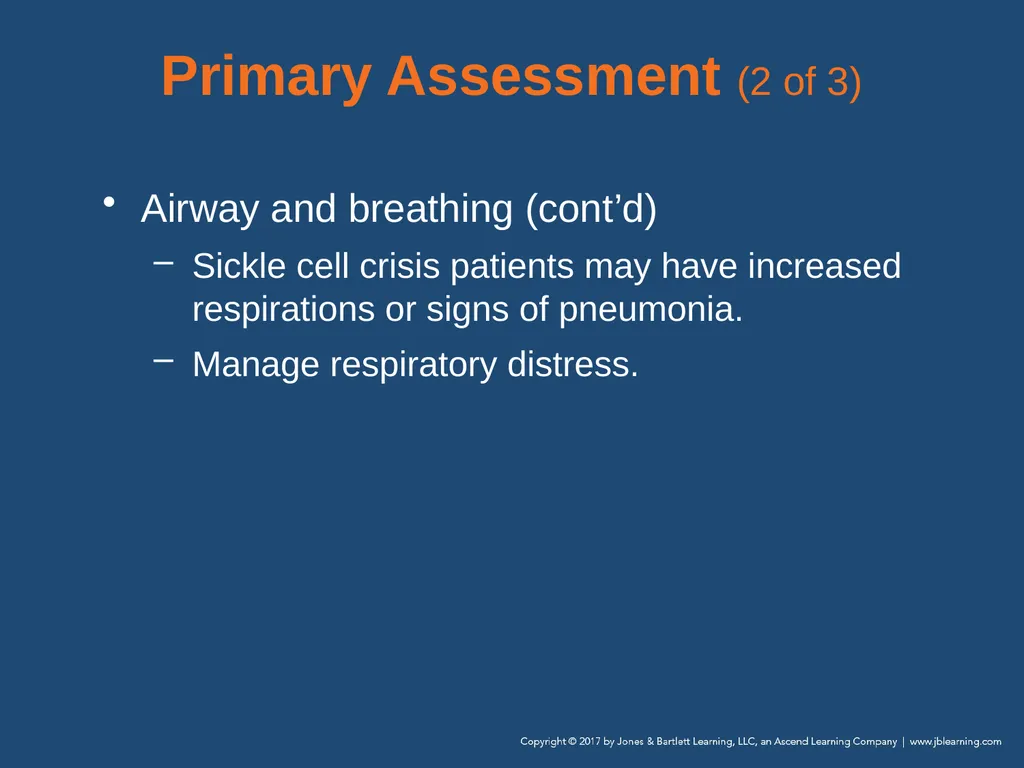 Primary Assessment (2 of 3)

• Airway and breathing (cont’d)
– Sickle cell crisis patients may have increased respirations or signs of pneumonia.
– Manage respiratory distress.

Copyright © 2017 by Jones & Bartlett Learning, LLC, an Ascend Learning Company | www.jblearning.com